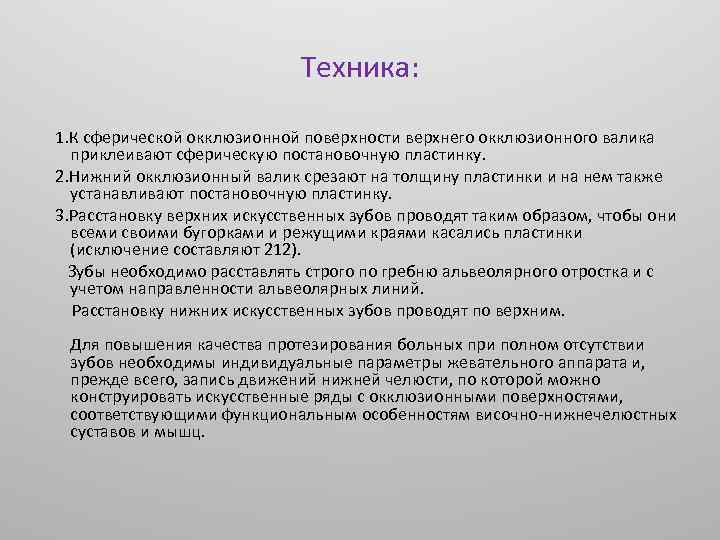 Техника:

1.К сферической окклюзионной поверхности верхнего окклюзионного валика приклеивают сферическую постановочную пластинку.

2.Нижний окклюзионный валик срезают на толщину пластинки и на нем также устанавливают постановочную пластинку.

3.Расстановку верхних искусственных зубов проводят таким образом, чтобы они всеми своими бугорками и режущими краями касались пластинки (исключение составляют 212).

Зубы необходимо расставлять строго по гребню альвеолярного отростка и с учетом направленности альвеолярных линий.

Расстановку нижних искусственных зубов проводят по верхним.

Для повышения качества протезирования больных при полном отсутствии зубов необходимы индивидуальные параметры жевательного аппарата и, прежде всего, запись движений нижней челюсти, по которой можно конструировать искусственные ряды с окклюзионными поверхностями, соответствующими функциональным особенностям височно-нижнечелюстных суставов и мышц.